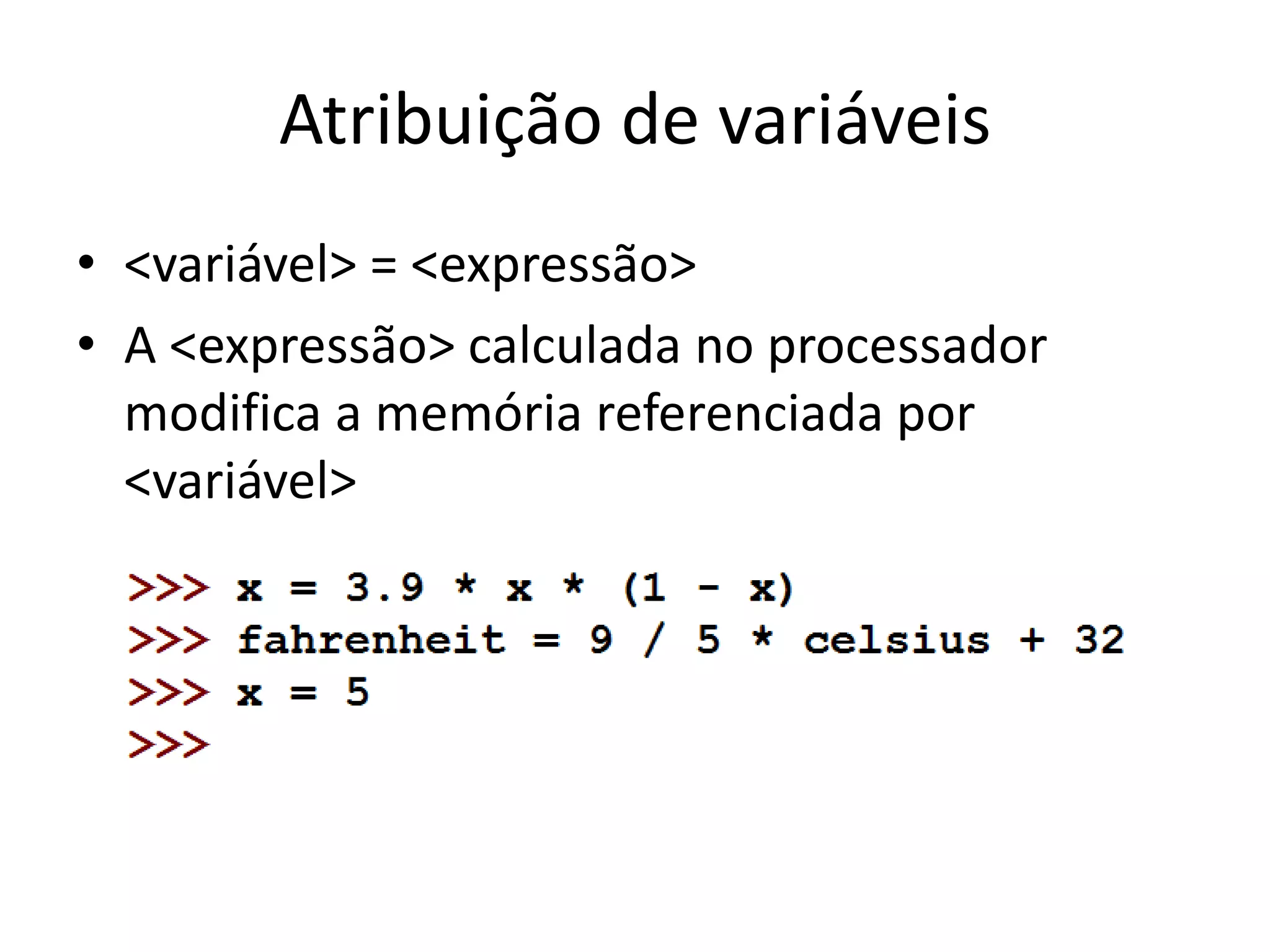 Atribuição de variáveis

• <variável> = <expressão>
• A <expressão> calculada no processador modifica a memória referenciada por <variável>

>>> x = 3.9 * x * (1 - x)
>>> fahrenheit = 9 / 5 * celsius + 32
>>> x = 5
>>>